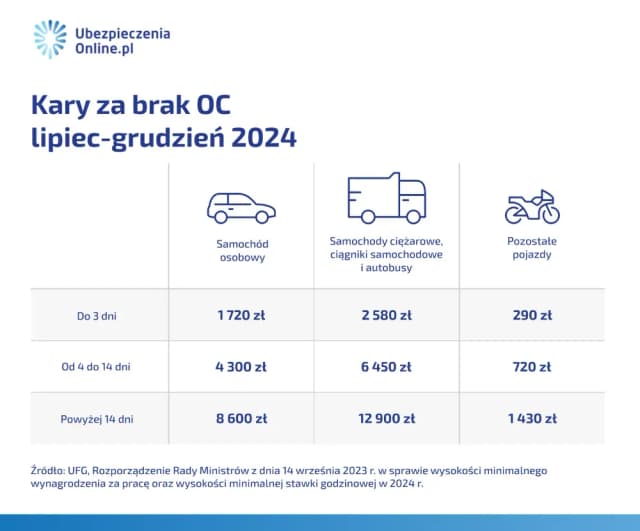 Ubezpieczenia
Online.pl

Kary za brak OC
lipiec-grudzień 2024

| | Samochód osobowy | Samochody ciężarowe, ciągniki samochodowe i autobusy | Pozostałe pojazdy |
|---|---|---|---|
| Do 3 dni | 1 720 zł | 2 580 zł | 290 zł |
| Od 4 do 14 dni | 4 300 zł | 6 450 zł | 720 zł |
| Powyżej 14 dni | 8 600 zł | 12 900 zł | 1 430 zł |

Źródło: UFG, Rozporządzenie Rady Ministrów z dnia 14 września 2023 r. w sprawie wysokości minimalnego wynagrodzenia za pracę oraz wysokości minimalnej stawki godzinowej w 2024 r.